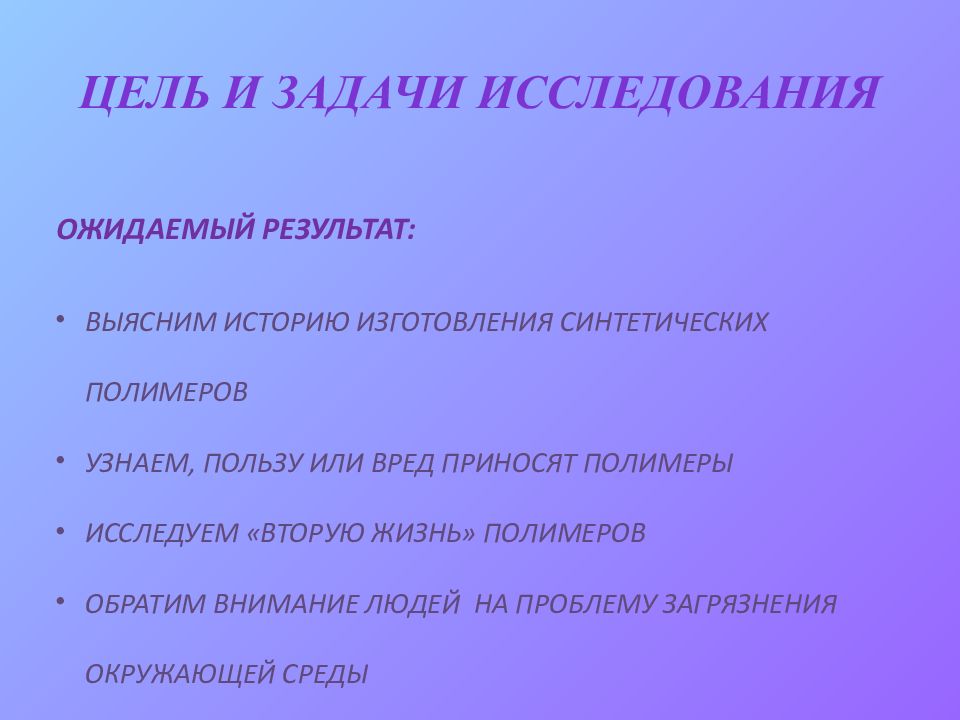 ЦЕЛЬ И ЗАДАЧИ ИССЛЕДОВАНИЯ

ОЖИДАЕМЫЙ РЕЗУЛЬТАТ:

• ВЫЯСНИМ ИСТОРИЮ ИЗГОТОВЛЕНИЯ СИНТЕТИЧЕСКИХ ПОЛИМЕРОВ

• УЗНАЕМ, ПОЛЬЗУ ИЛИ ВРЕД ПРИНОСЯТ ПОЛИМЕРЫ

• ИССЛЕДУЕМ «ВТОРУЮ ЖИЗНЬ» ПОЛИМЕРОВ

• ОБРАТИМ ВНИМАНИЕ ЛЮДЕЙ НА ПРОБЛЕМУ ЗАГРЯЗНЕНИЯ ОКРУЖАЮЩЕЙ СРЕДЫ